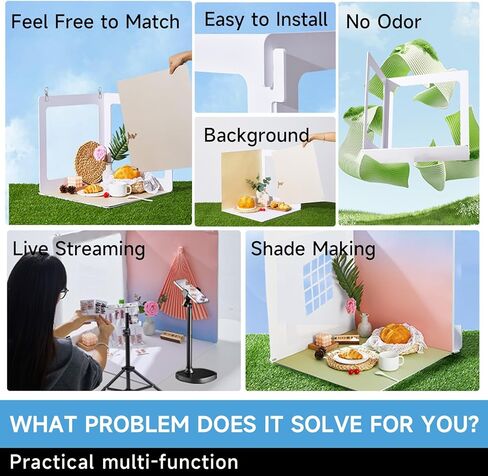 Feel Free to Match

Easy to Install

No Odor

Background

Live Streaming

Shade Making

WHAT PROBLEM DOES IT SOLVE FOR YOU?

Practical multi-function